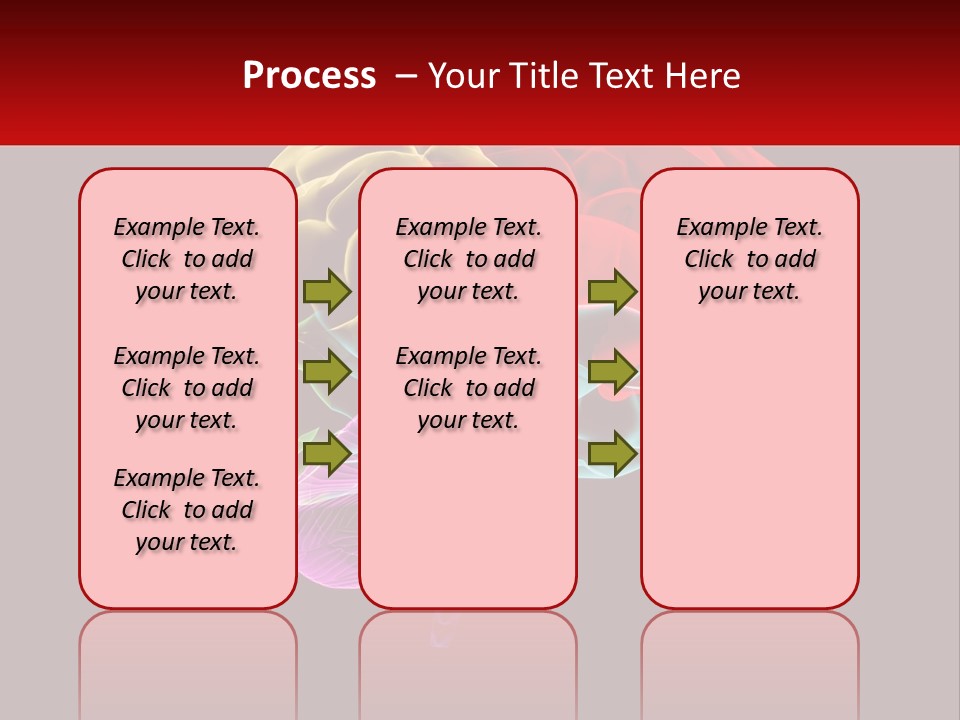 Process – Your Title Text Here

Example Text. Click to add your text.

Example Text. Click to add your text.

Example Text. Click to add your text.

Example Text. Click to add your text.

Example Text. Click to add your text.

Example Text. Click to add your text.